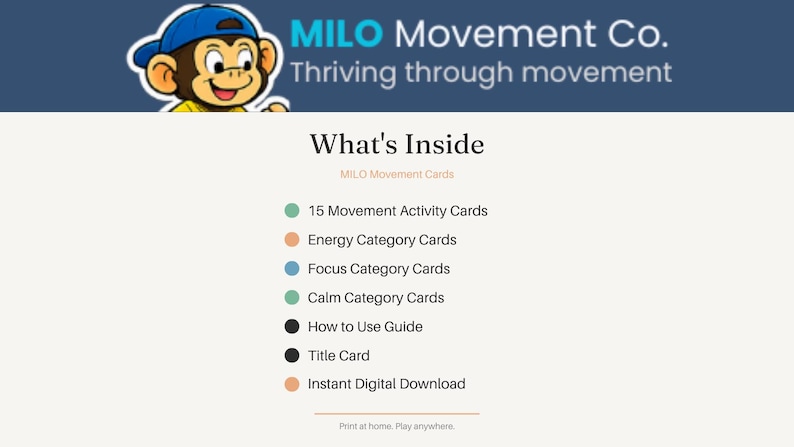 MILO Movement Co.
Thriving through movement

What's Inside

MILO Movement Cards

15 Movement Activity Cards
Energy Category Cards
Focus Category Cards
Calm Category Cards
How to Use Guide
Title Card
Instant Digital Download

Print at home. Play anywhere.